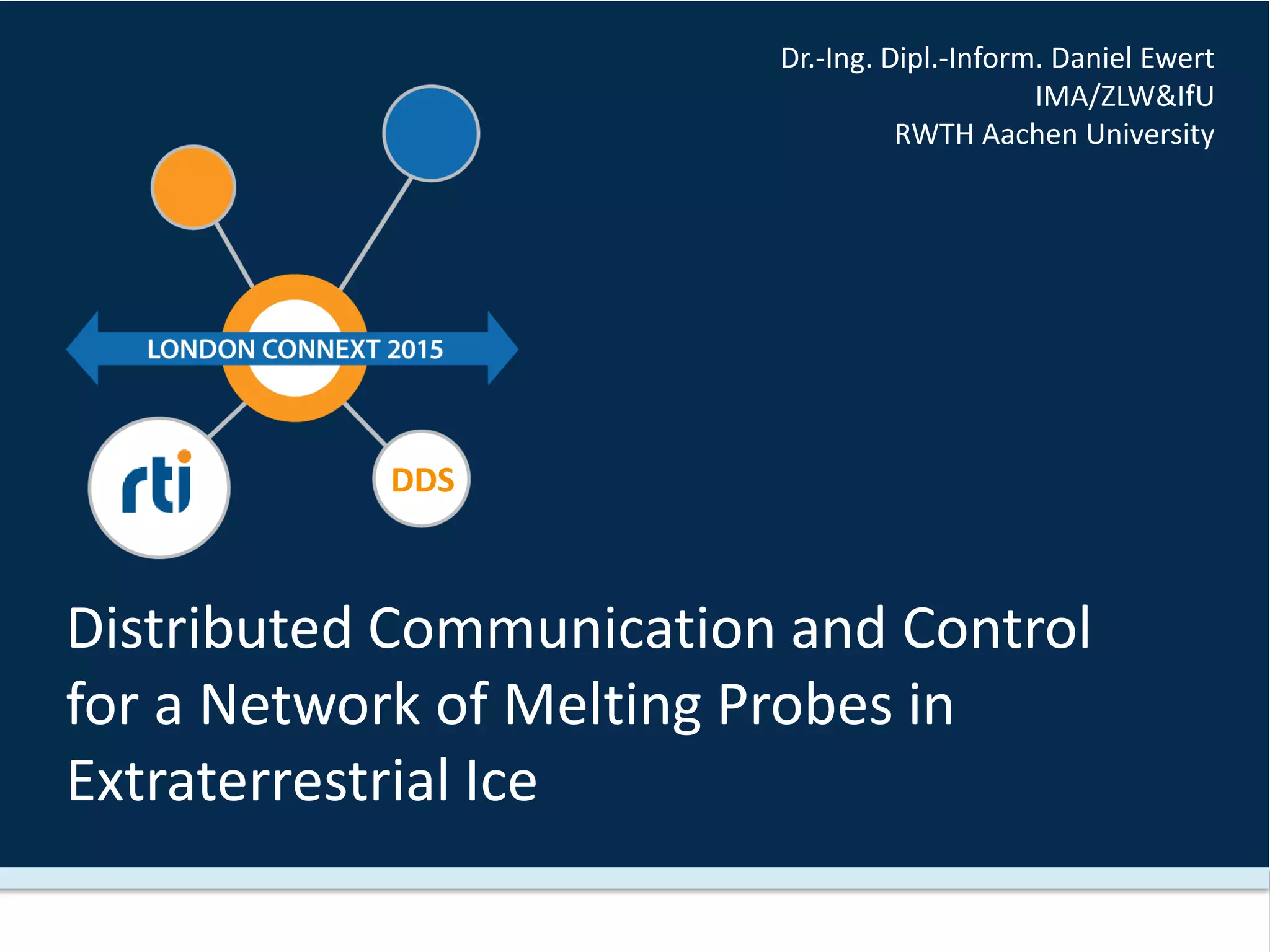 Dr.-Ing. Dipl.-Inform. Daniel Ewert
IMA/ZLW&IfU
RWTH Aachen University

LONDON CONNEXT 2015

rti

DDS

Distributed Communication and Control for a Network of Melting Probes in Extraterrestrial Ice